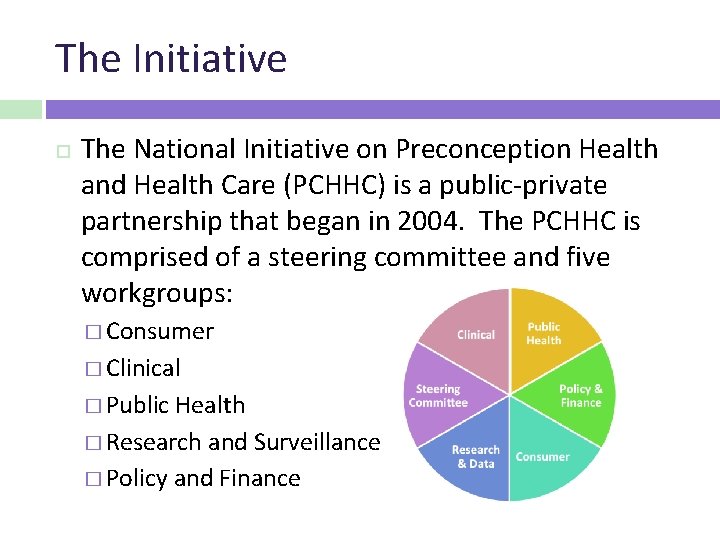 The Initiative

□ The National Initiative on Preconception Health and Health Care (PCHHC) is a public-private partnership that began in 2004. The PCHHC is comprised of a steering committee and five workgroups:

□ Consumer
□ Clinical
□ Public Health
□ Research and Surveillance
□ Policy and Finance

Clinical
Public Health
Policy & Finance
Consumer
Research & Data
Steering Committee